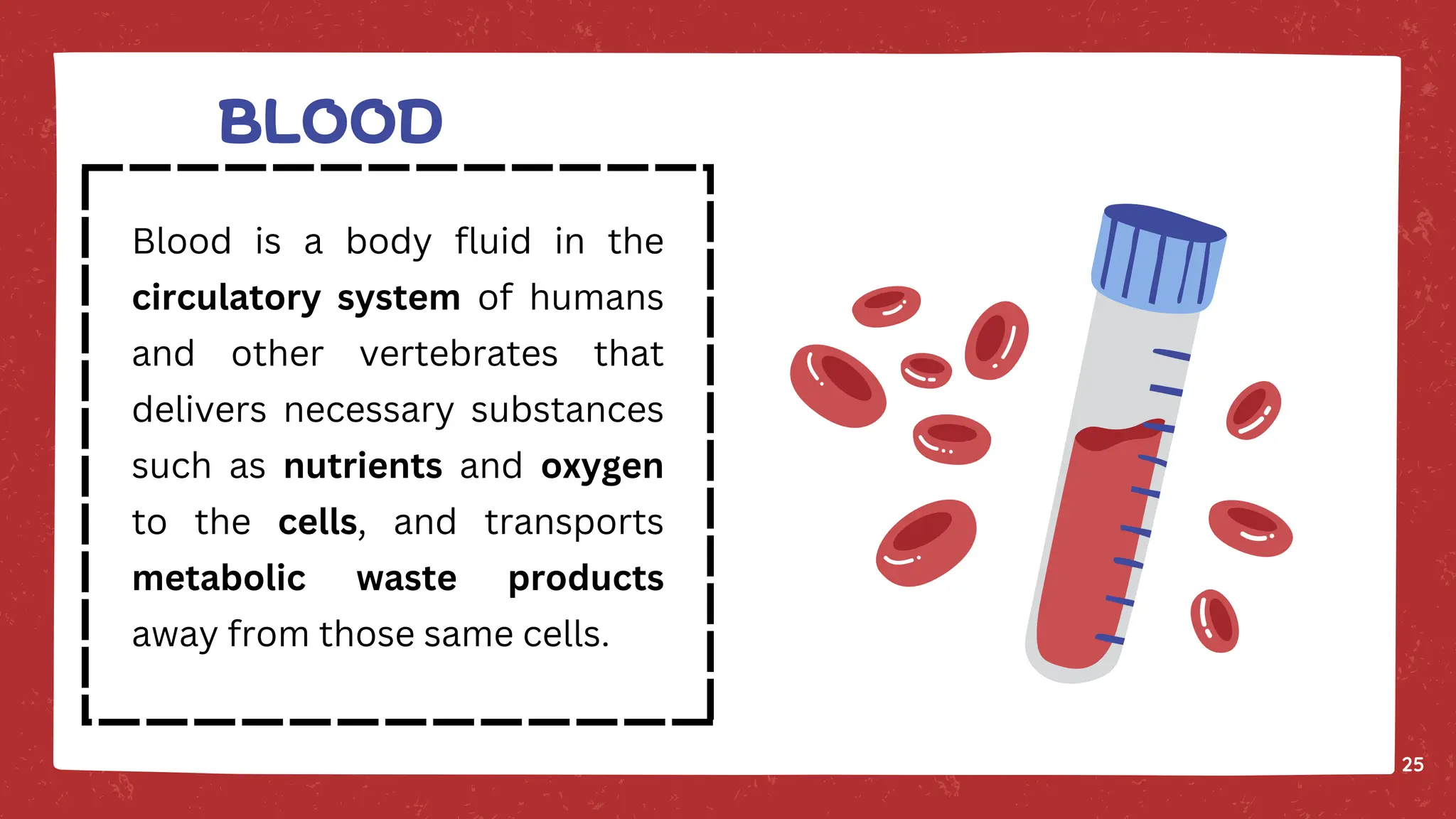 BLOOD

Blood is a body fluid in the circulatory system of humans and other vertebrates that delivers necessary substances such as nutrients and oxygen to the cells, and transports metabolic waste products away from those same cells.

25